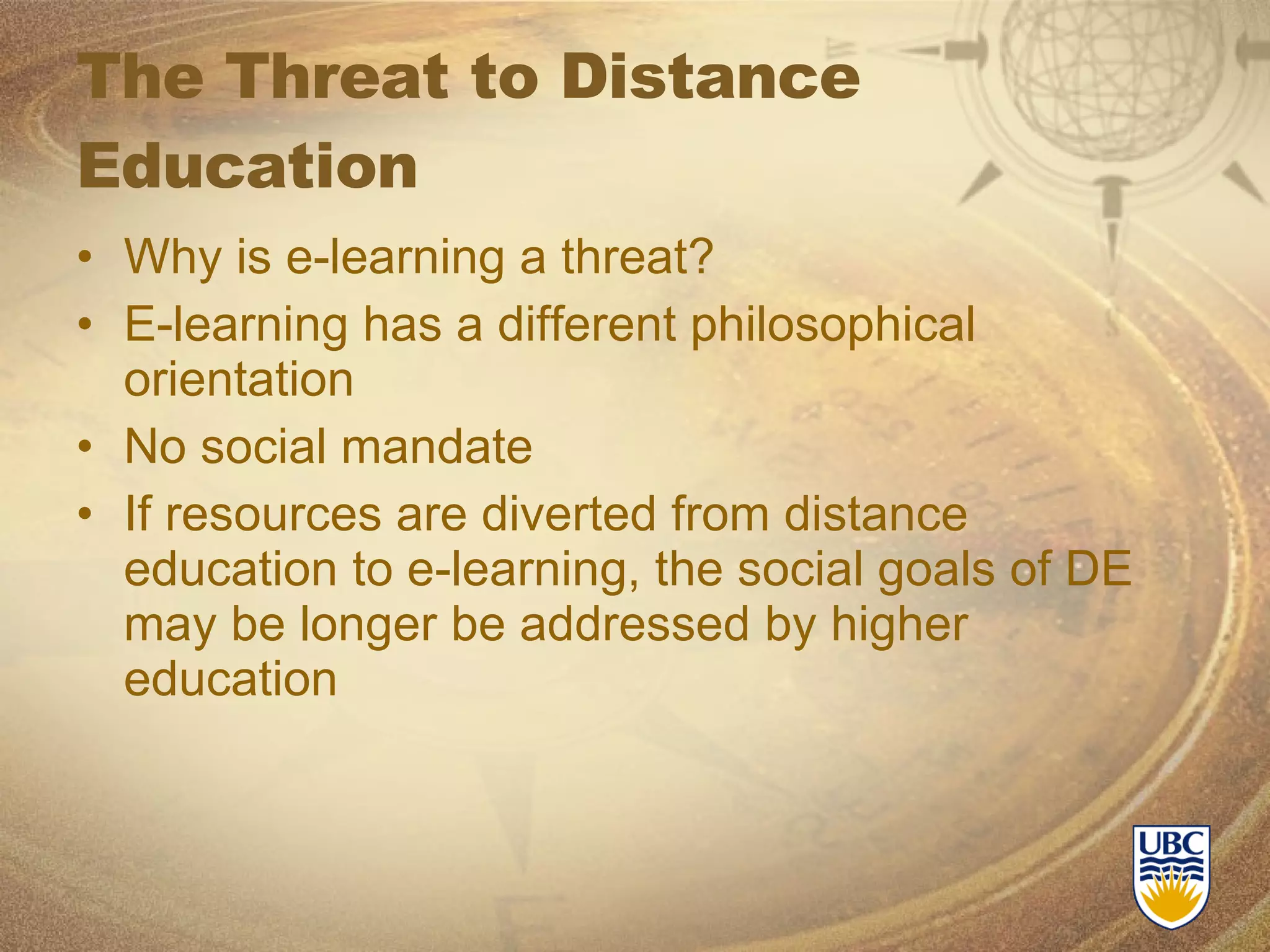 The Threat to Distance Education

• Why is e-learning a threat?
• E-learning has a different philosophical orientation
• No social mandate
• If resources are diverted from distance education to e-learning, the social goals of DE may be longer be addressed by higher education

UBC